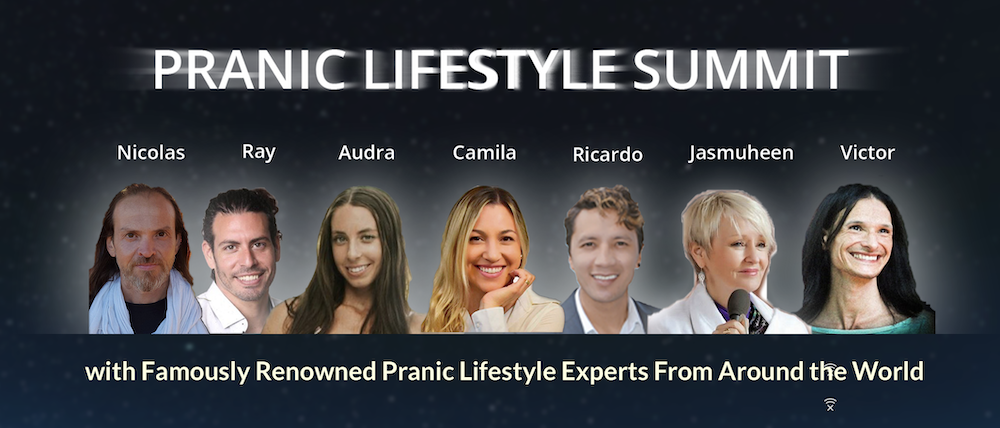 PRANIC LIFESTYLE SUMMIT

Nicolas Ray Audra Camila Ricardo Jasmuheen Victor

with Famously Renowned Pranic Lifestyle Experts From Around the World